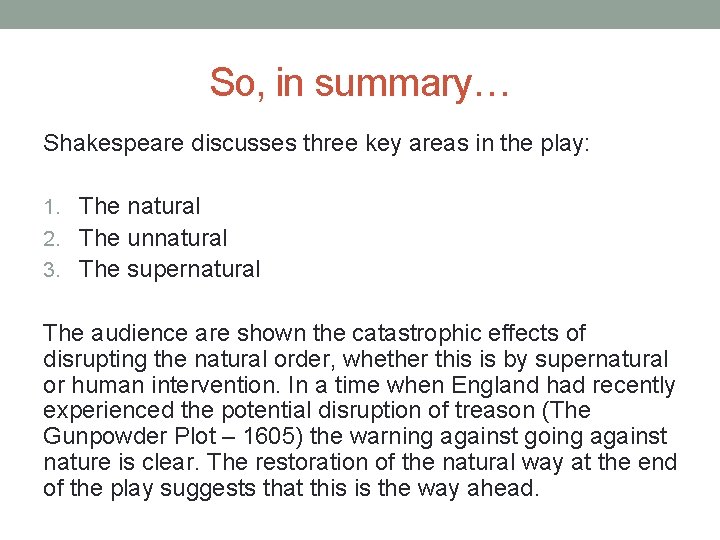 So, in summary…

Shakespeare discusses three key areas in the play:

1. The natural
2. The unnatural
3. The supernatural

The audience are shown the catastrophic effects of disrupting the natural order, whether this is by supernatural or human intervention. In a time when England had recently experienced the potential disruption of treason (The Gunpowder Plot – 1605) the warning against going against nature is clear. The restoration of the natural way at the end of the play suggests that this is the way ahead.